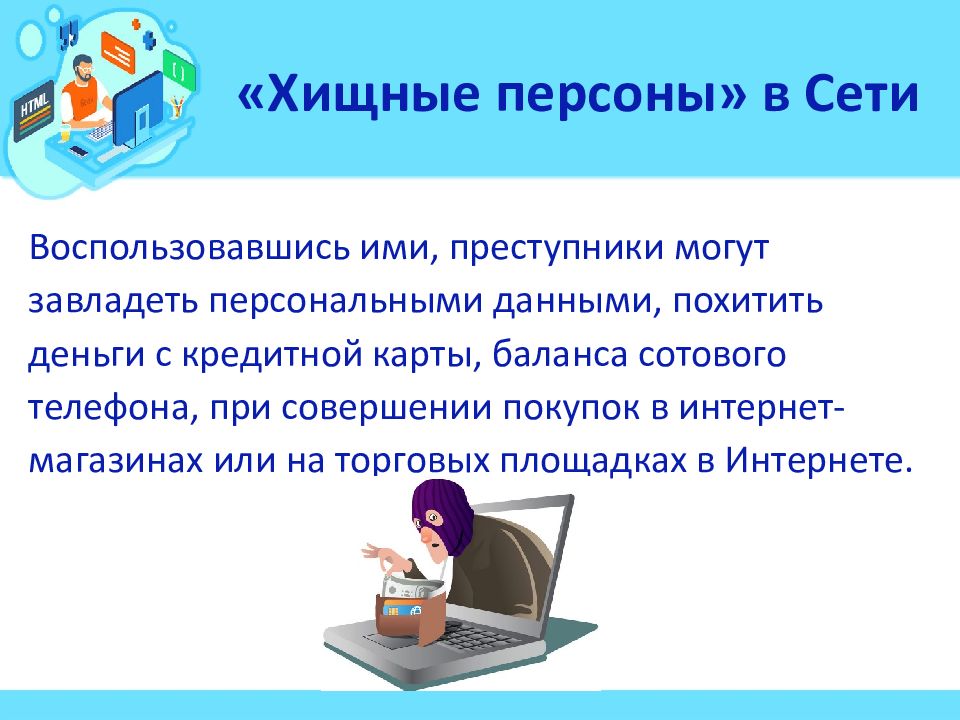 HTML

«Хищные персоны» в Сети

Воспользовавшись ими, преступники могут завладеть персональными данными, похитить деньги с кредитной карты, баланса сотового телефона, при совершении покупок в интернет-магазинах или на торговых площадках в Интернете.